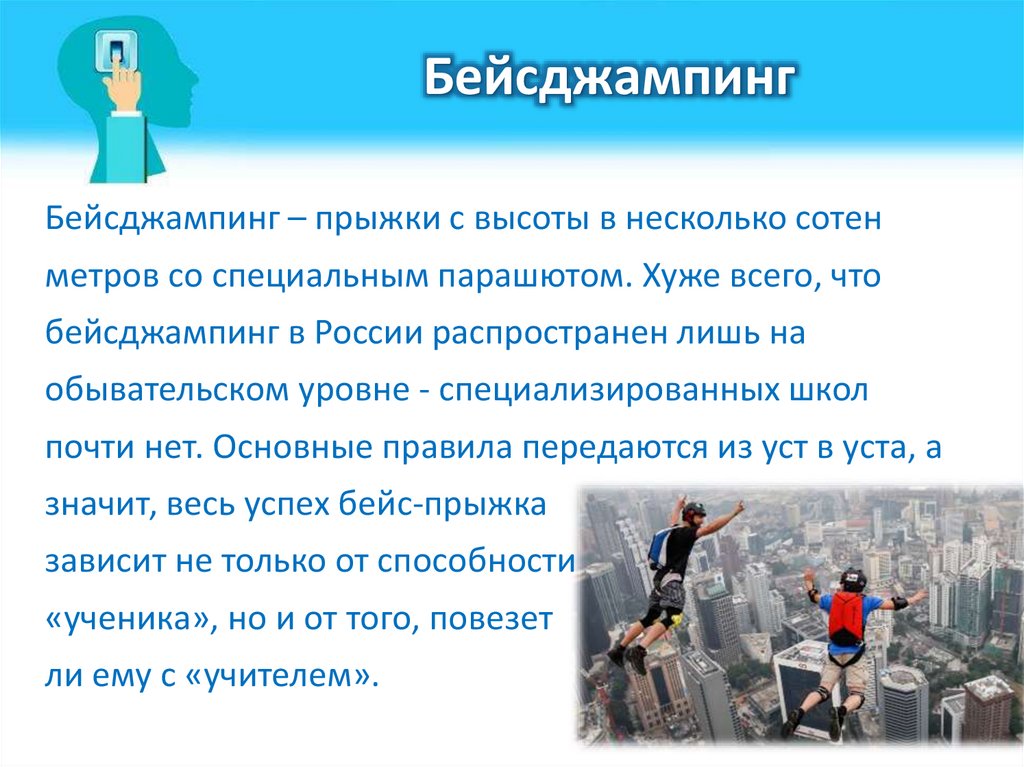 Бейсджампинг

Бейсджампинг – прыжки с высоты в несколько сотен метров со специальным парашютом. Хуже всего, что бейсджампинг в России распространен лишь на обывательском уровне - специализированных школ почти нет. Основные правила передаются из уст в уста, а значит, весь успех бейс-прыжка зависит не только от способности «ученика», но и от того, повезет ли ему с «учителем».